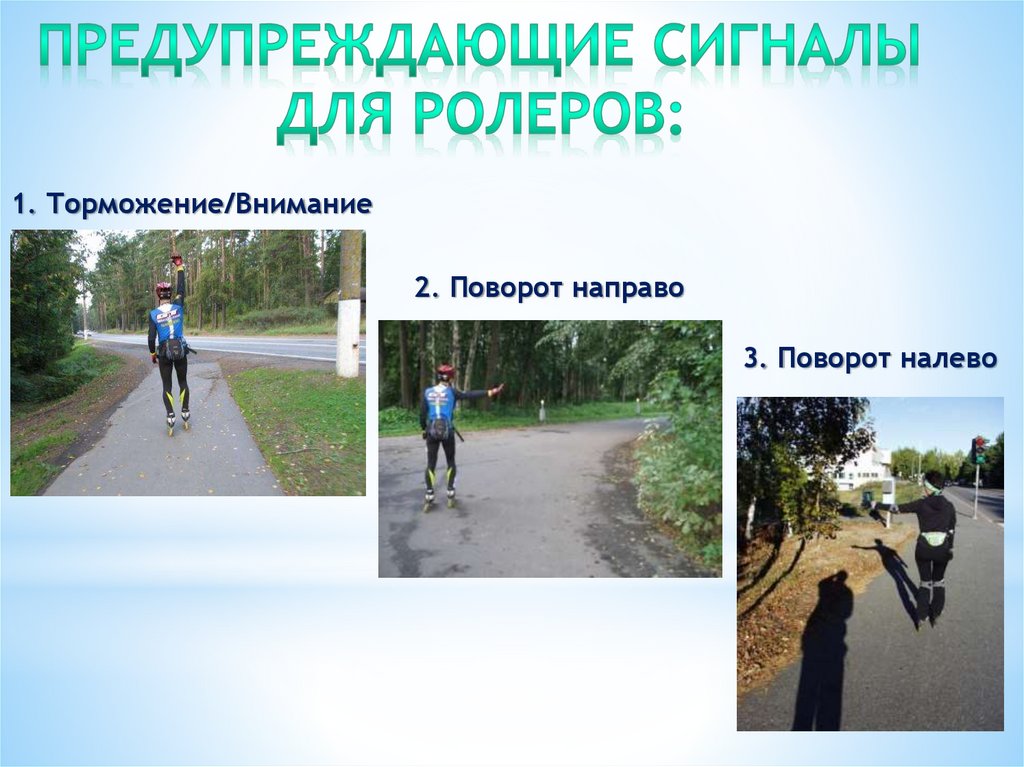 ПРЕДУПРЕЖДАЮЩИЕ СИГНАЛЫ ДЛЯ РОЛЕРОВ:

1. Торможение/Внимание

2. Поворот направо

3. Поворот налево